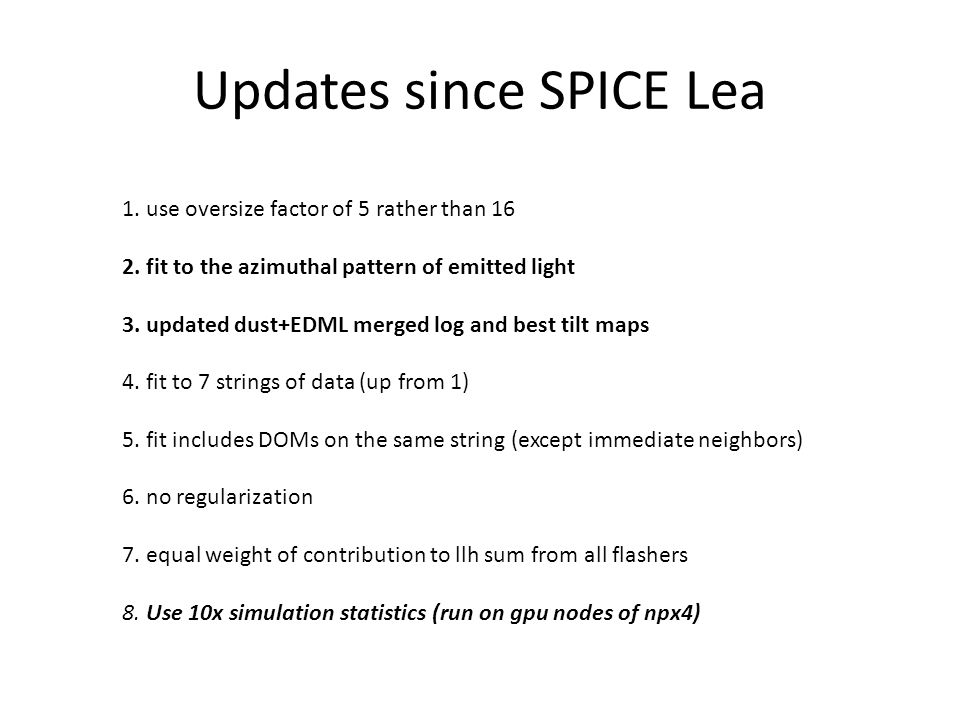 Updates since SPICE Lea

1. use oversize factor of 5 rather than 16

2. fit to the azimuthal pattern of emitted light

3. updated dust+EDML merged log and best tilt maps

4. fit to 7 strings of data (up from 1)

5. fit includes DOMs on the same string (except immediate neighbors)

6. no regularization

7. equal weight of contribution to llh sum from all flashers

8. Use 10x simulation statistics (run on gpu nodes of npx4)